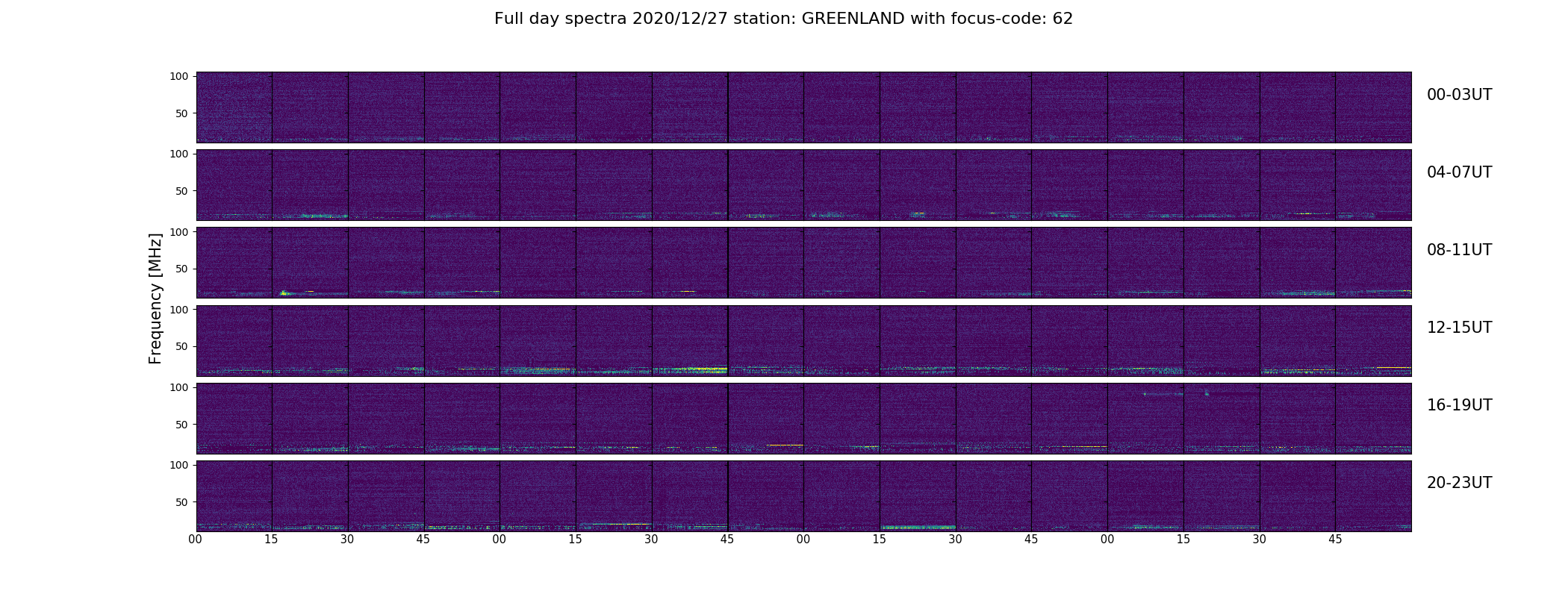 Full day spectra 2020/12/27 station: GREENLAND with focus-code: 62

Frequency [MHz]

100
50
00-03UT

100
50
04-07UT

100
50
08-11UT

100
50
12-15UT

100
50
16-19UT

100
50
20-23UT

00 15 30 45 00 15 30 45 00 15 30 45 00 15 30 45